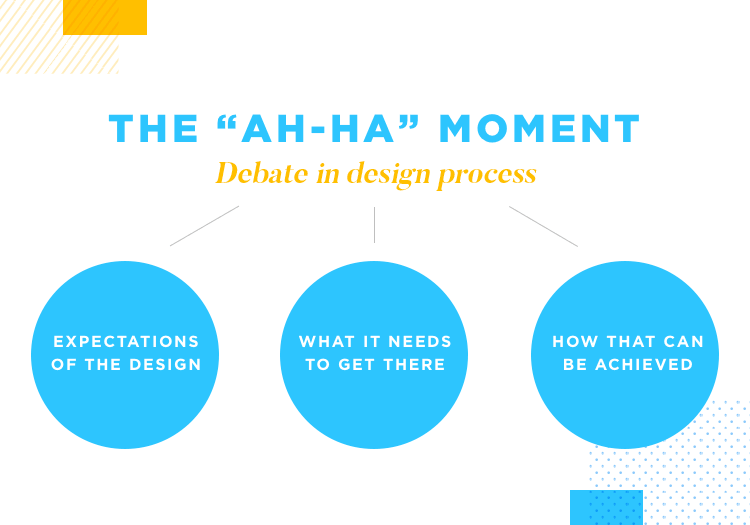 THE “AH-HA” MOMENT

Debate in design process

EXPECTATIONS OF THE DESIGN

WHAT IT NEEDS TO GET THERE

HOW THAT CAN BE ACHIEVED